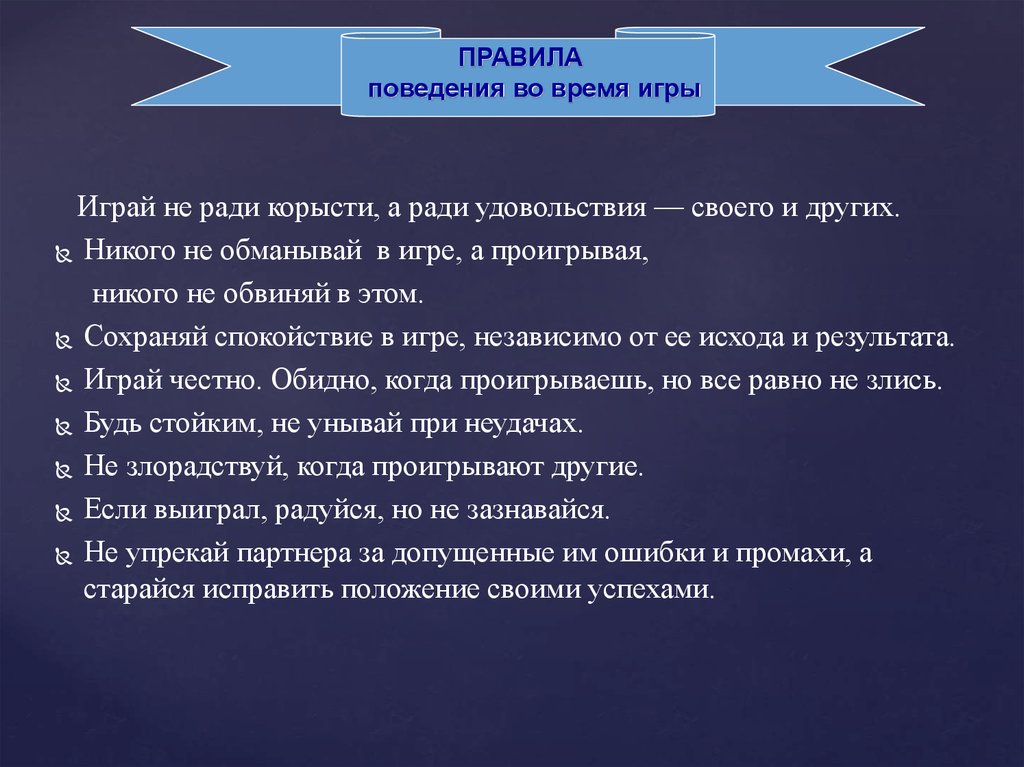 ПРАВИЛА
поведения во время игры

Играй не ради корысти, а ради удовольствия — своего и других.

Никого не обманывай в игре, а проигрывая, никого не обвиняй в этом.

Сохраняй спокойствие в игре, независимо от ее исхода и результата.

Играй честно. Обидно, когда проигрываешь, но все равно не злись.

Будь стойким, не унывай при неудачах.

Не злорадствуй, когда проигрывают другие.

Если выиграл, радуйся, но не зазнавайся.

Не упрекай партнера за допущенные им ошибки и промахи, а старайся исправить положение своими успехами.